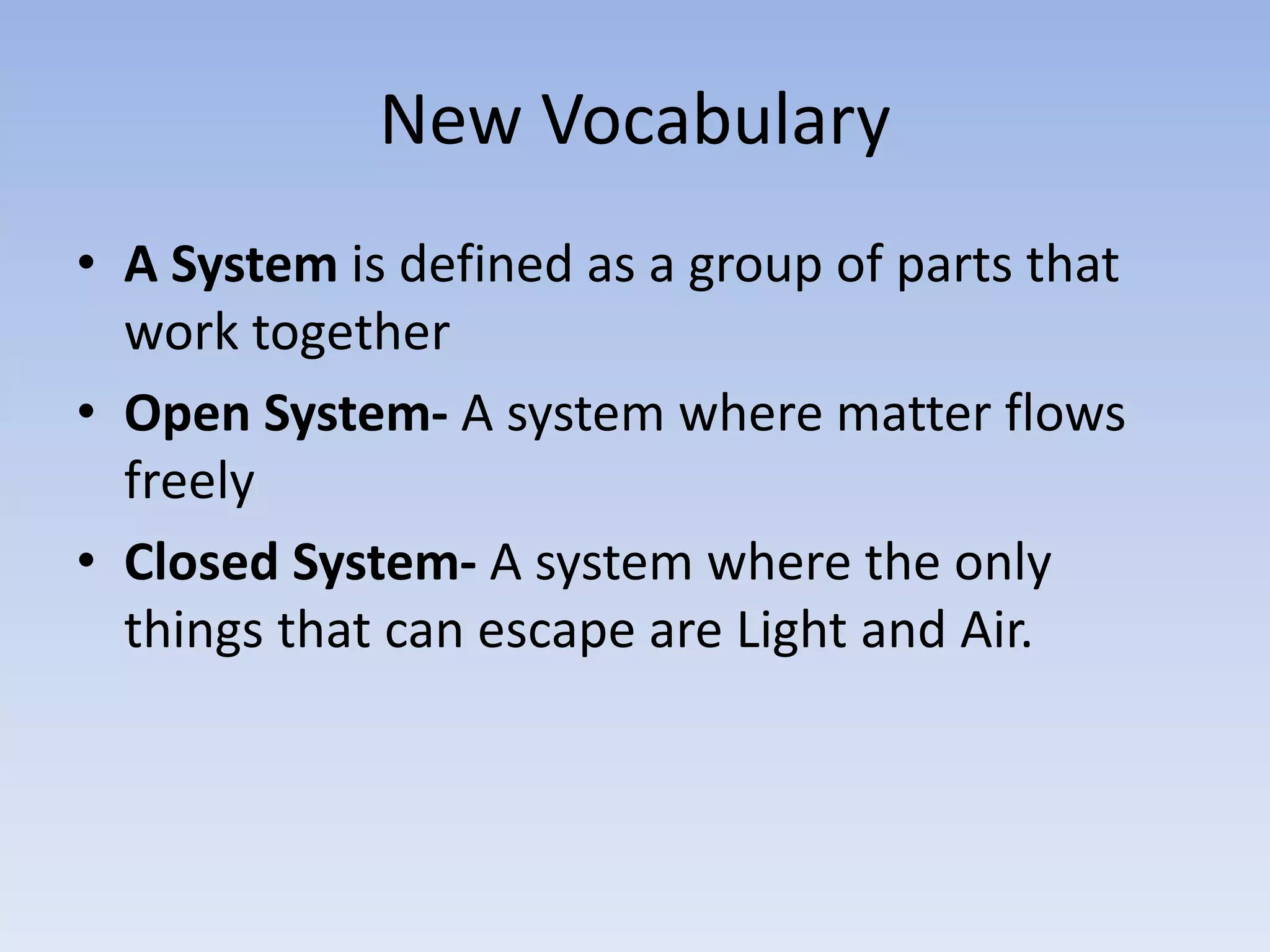 New Vocabulary

• A System is defined as a group of parts that work together

• Open System- A system where matter flows freely

• Closed System- A system where the only things that can escape are Light and Air.